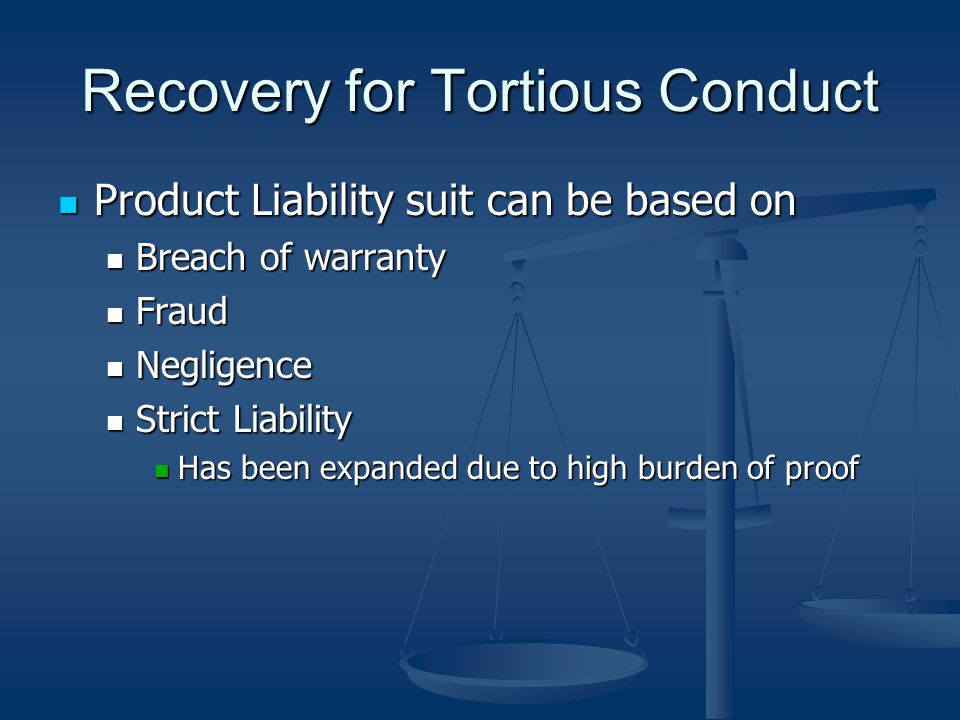 Recovery for Tortious Conduct

- Product Liability suit can be based on
  - Breach of warranty
  - Fraud
  - Negligence
  - Strict Liability
    - Has been expanded due to high burden of proof